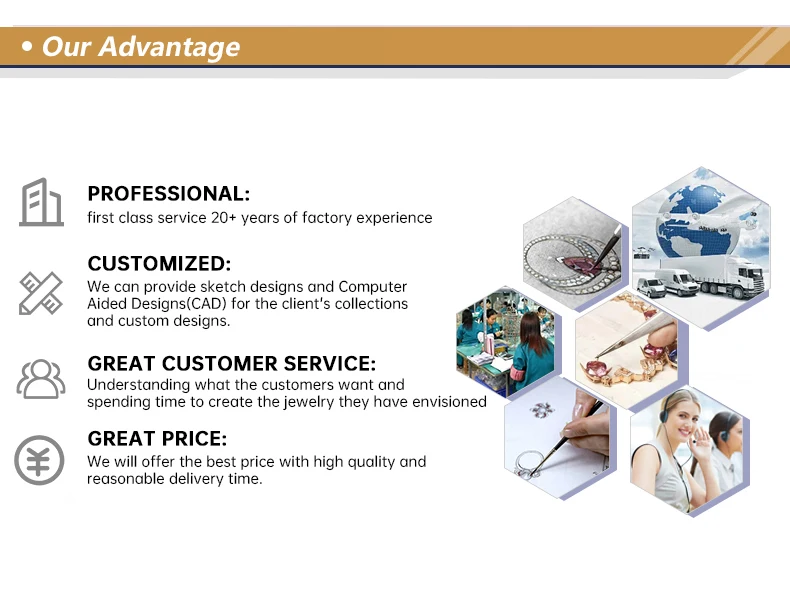 • Our Advantage

PROFESSIONAL:
first class service 20+ years of factory experience

CUSTOMIZED:
We can provide sketch designs and Computer Aided Designs(CAD) for the client's collections and custom designs.

GREAT CUSTOMER SERVICE:
Understanding what the customers want and spending time to create the jewelry they have envisioned

GREAT PRICE:
We will offer the best price with high quality and reasonable delivery time.